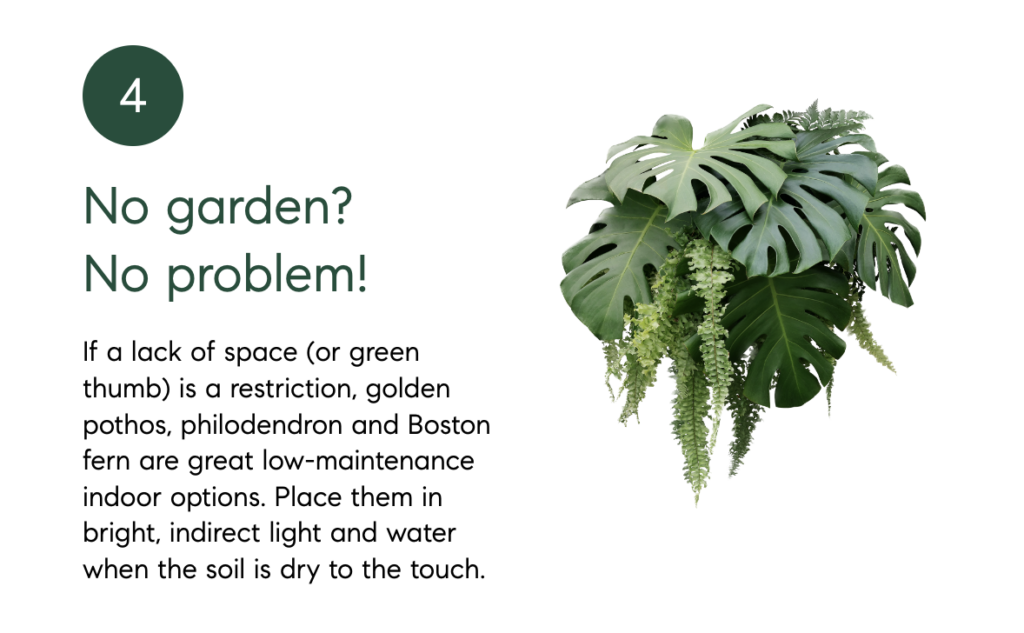 4

No garden?
No problem!

If a lack of space (or green thumb) is a restriction, golden pothos, philodendron and Boston fern are great low-maintenance indoor options. Place them in bright, indirect light and water when the soil is dry to the touch.